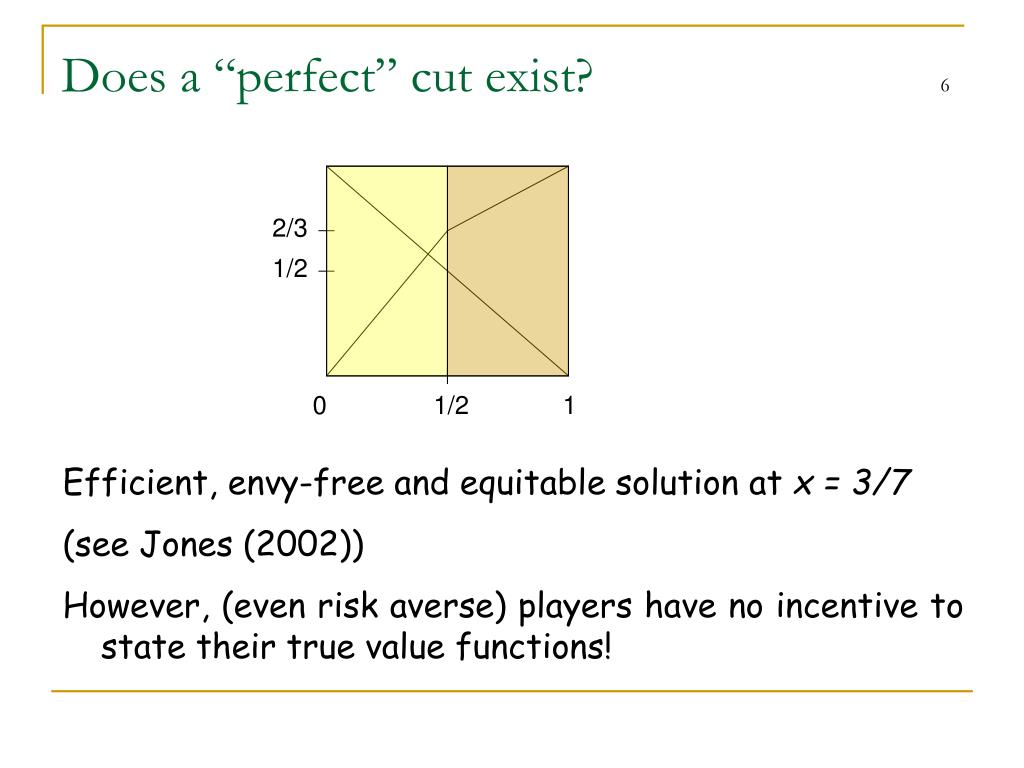 Does a “perfect” cut exist?

6

2/3
1/2
0
1/2
1

Efficient, envy-free and equitable solution at $x = 3/7$

(see Jones (2002))

However, (even risk averse) players have no incentive to state their true value functions!